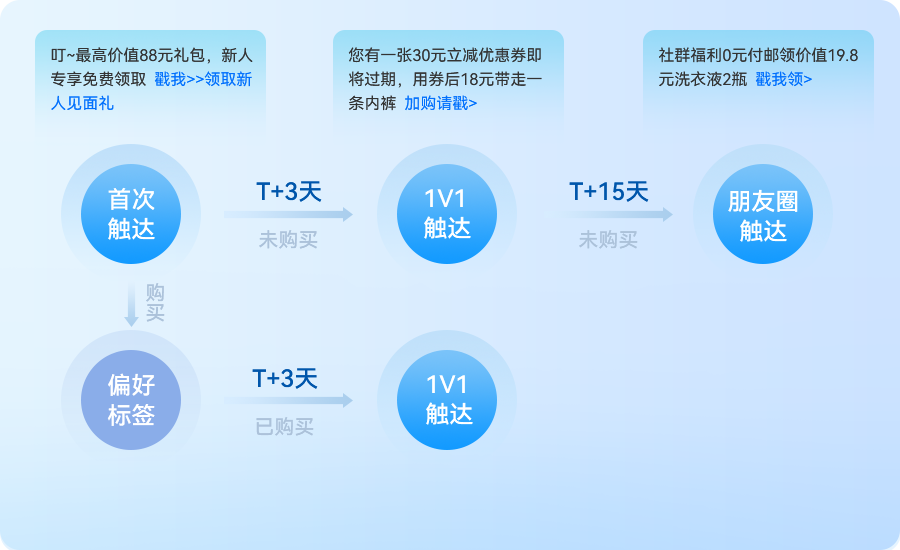 叮~最高价值88元礼包，新人专享免费领取 戳我>>领取新人见面礼

您有一张30元立减优惠券即将过期，用券后18元带走一条内裤 加购请戳>

社群福利0元付邮领价值19.8元洗衣液2瓶 戳我领>

首次触达

T+3天
未购买

1V1触达

T+15天
未购买

朋友圈触达

购买

偏好标签

T+3天
已购买

1V1触达